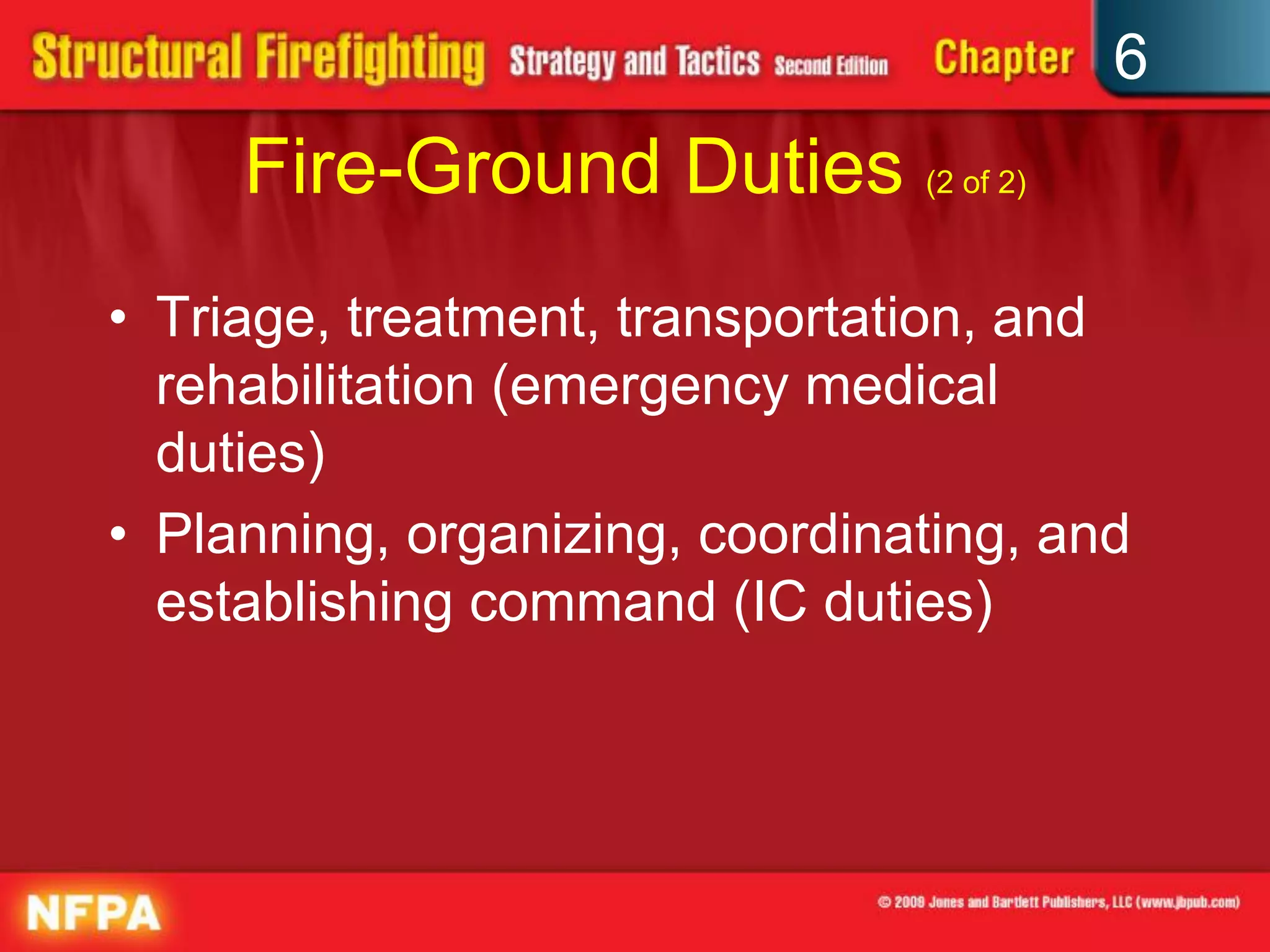 Structural Firefighting Strategy and Tactics Second Edition Chapter 6

Fire-Ground Duties (2 of 2)

• Triage, treatment, transportation, and rehabilitation (emergency medical duties)
• Planning, organizing, coordinating, and establishing command (IC duties)

NFPA

© 2009 Jones and Bartlett Publishers, LLC (www.jbpub.com)